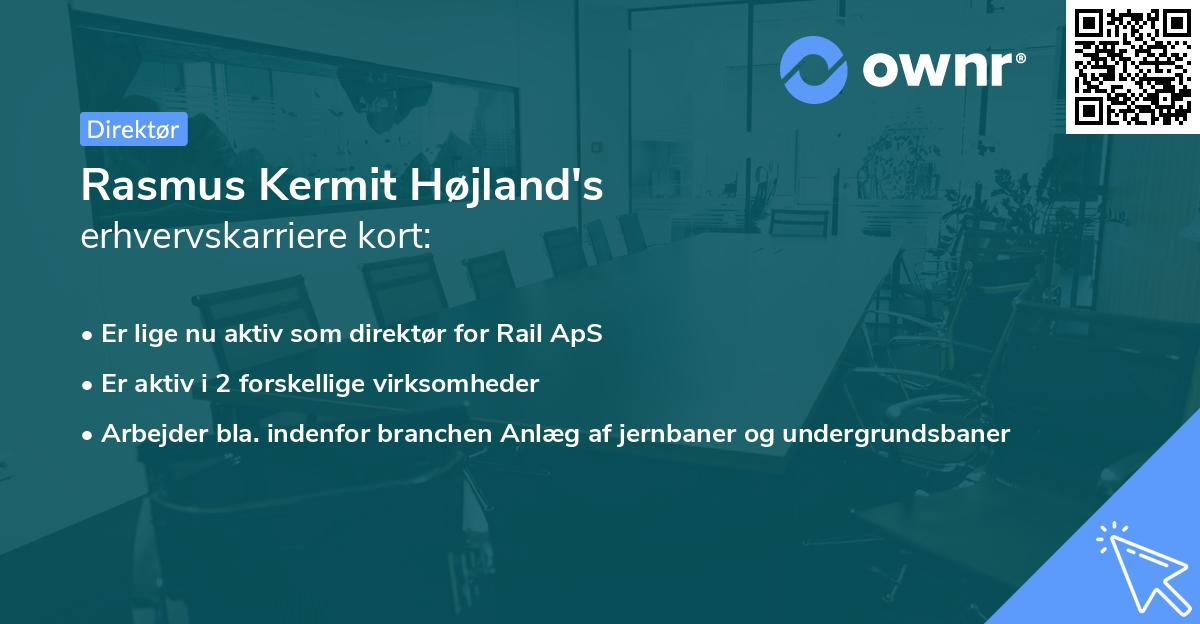 ownr®

Direktør

Rasmus Kermit Højland's erhvervskarriere kort:

• Er lige nu aktiv som direktør for Rail ApS

• Er aktiv i 2 forskellige virksomheder

• Arbejder bla. indenfor branchen Anlæg af jernbaner og undergrundsbaner